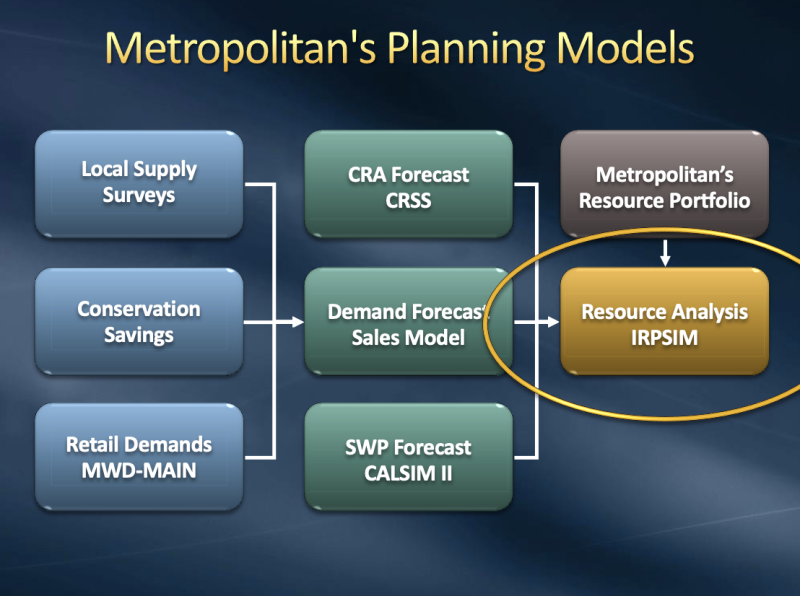 Metropolitan's Planning Models

Local Supply Surveys

Conservation Savings

Retail Demands MWD-MAIN

CRA Forecast CRSS

Demand Forecast Sales Model

SWP Forecast CALSIM II

Metropolitan's Resource Portfolio

Resource Analysis IRPSIM